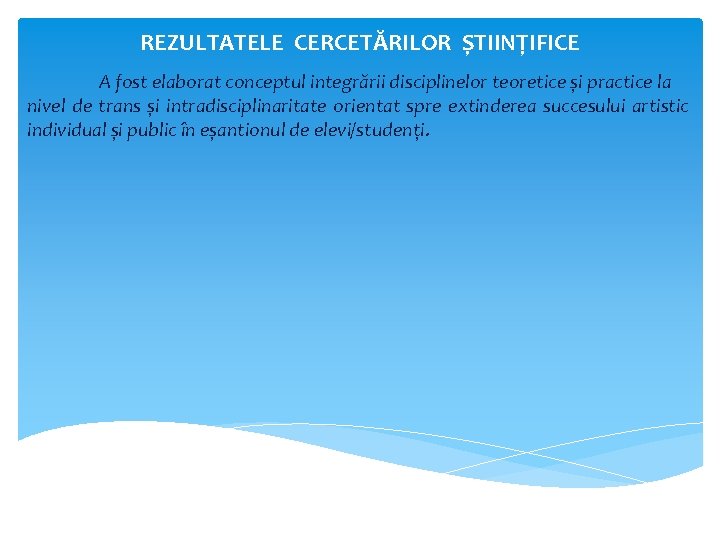 REZULTATELE CERCETĂRILOR ȘTIINȚIFICE

A fost elaborat conceptul integrării disciplinelor teoretice și practice la nivel de trans și intradisciplinaritate orientat spre extinderea succesului artistic individual și public în eșantionul de elevi/studenți.